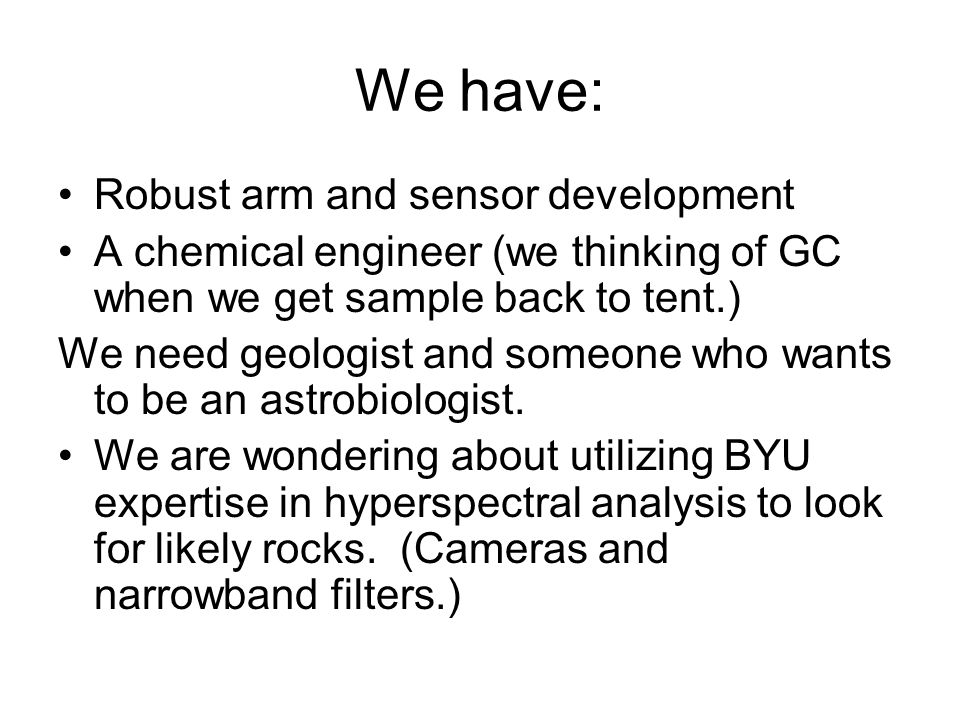 We have:

• Robust arm and sensor development
• A chemical engineer (we thinking of GC when we get sample back to tent.)

We need geologist and someone who wants to be an astrobiologist.

• We are wondering about utilizing BYU expertise in hyperspectral analysis to look for likely rocks. (Cameras and narrowband filters.)